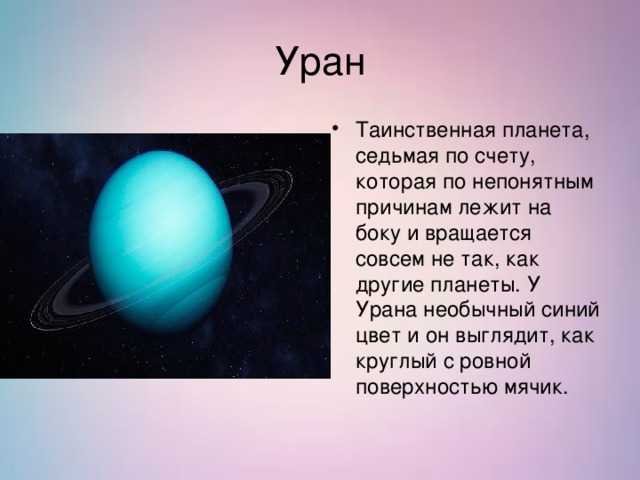 Уран

• Таинственная планета, седьмая по счету, которая по непонятным причинам лежит на боку и вращается совсем не так, как другие планеты. У Урана необычный синий цвет и он выглядит, как круглый с ровной поверхностью мячик.